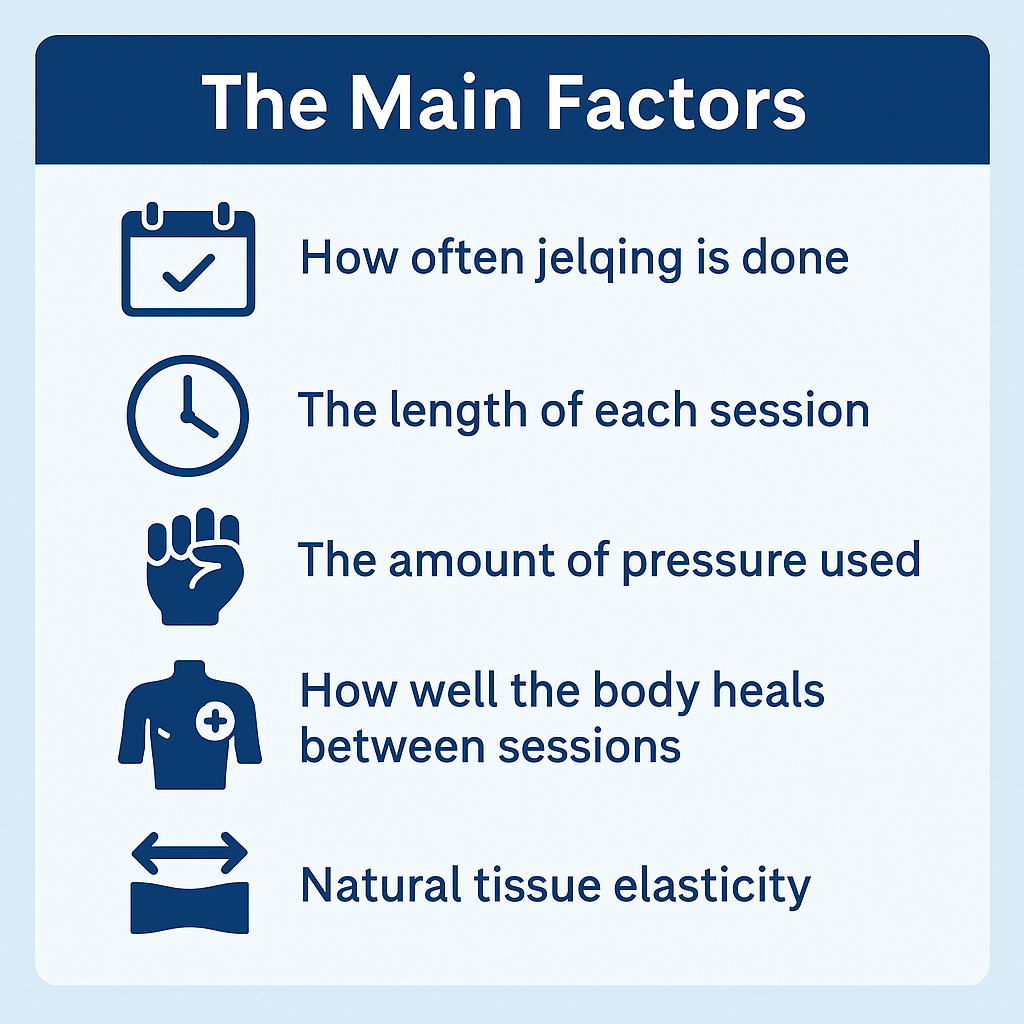 The Main Factors

How often jelqing is done

The length of each session

The amount of pressure used

How well the body heals between sessions

Natural tissue elasticity